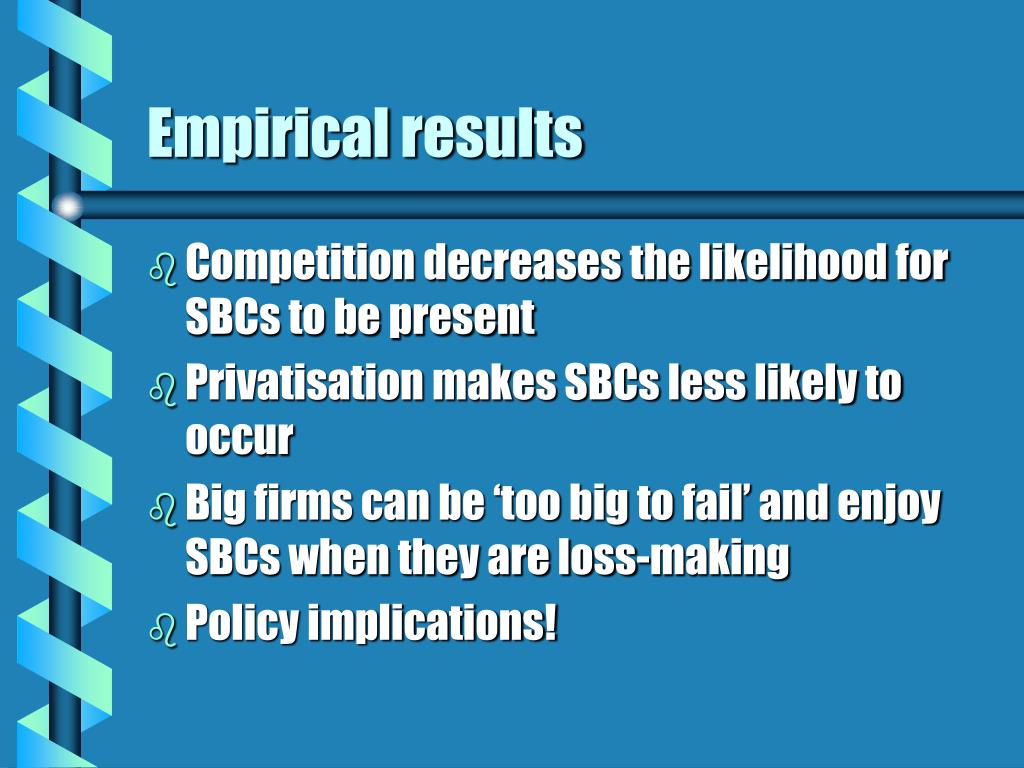 Empirical results

- Competition decreases the likelihood for SBCs to be present
- Privatisation makes SBCs less likely to occur
- Big firms can be ‘too big to fail’ and enjoy SBCs when they are loss-making
- Policy implications!